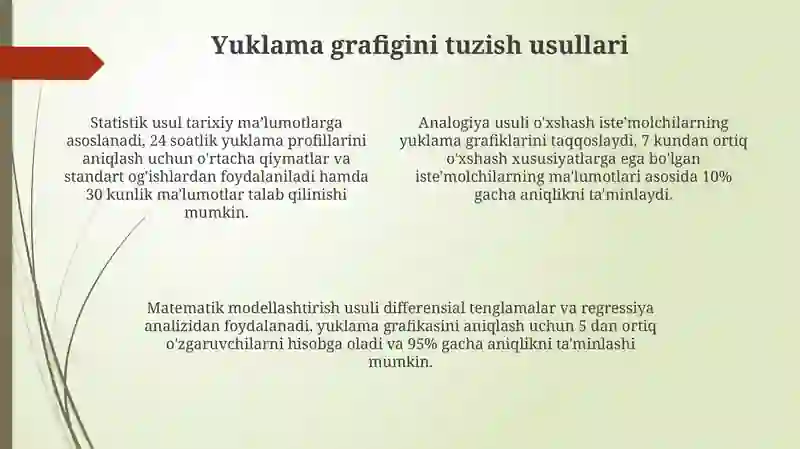 Yuklama grafigini tuzish usullari

Statistik usul tarixiy ma'lumotlarga asoslanadi, 24 soatlik yuklama profillarini aniqlash uchun o'rtacha qiymatlar va standart og'ishlardan foydalaniladi hamda 30 kunlik ma'lumotlar talab qilinishi mumkin.

Analogiya usuli o'xshash iste'molchilarning yuklama grafiklarini taqqoslaydi, 7 kundan ortiq o'xshash xususiyatlarga ega bo'lgan iste'molchilarning ma'lumotlari asosida 10% gacha aniqlikni ta'minlaydi.

Matematik modellashtirish usuli differensial tenglamalar va regressiya analizidan foydalanadi, yuklama grafikasini aniqlash uchun 5 dan ortiq o'zgaruvchilarni hisobga oladi va 95% gacha aniqlikni ta'minlashi mumkin.